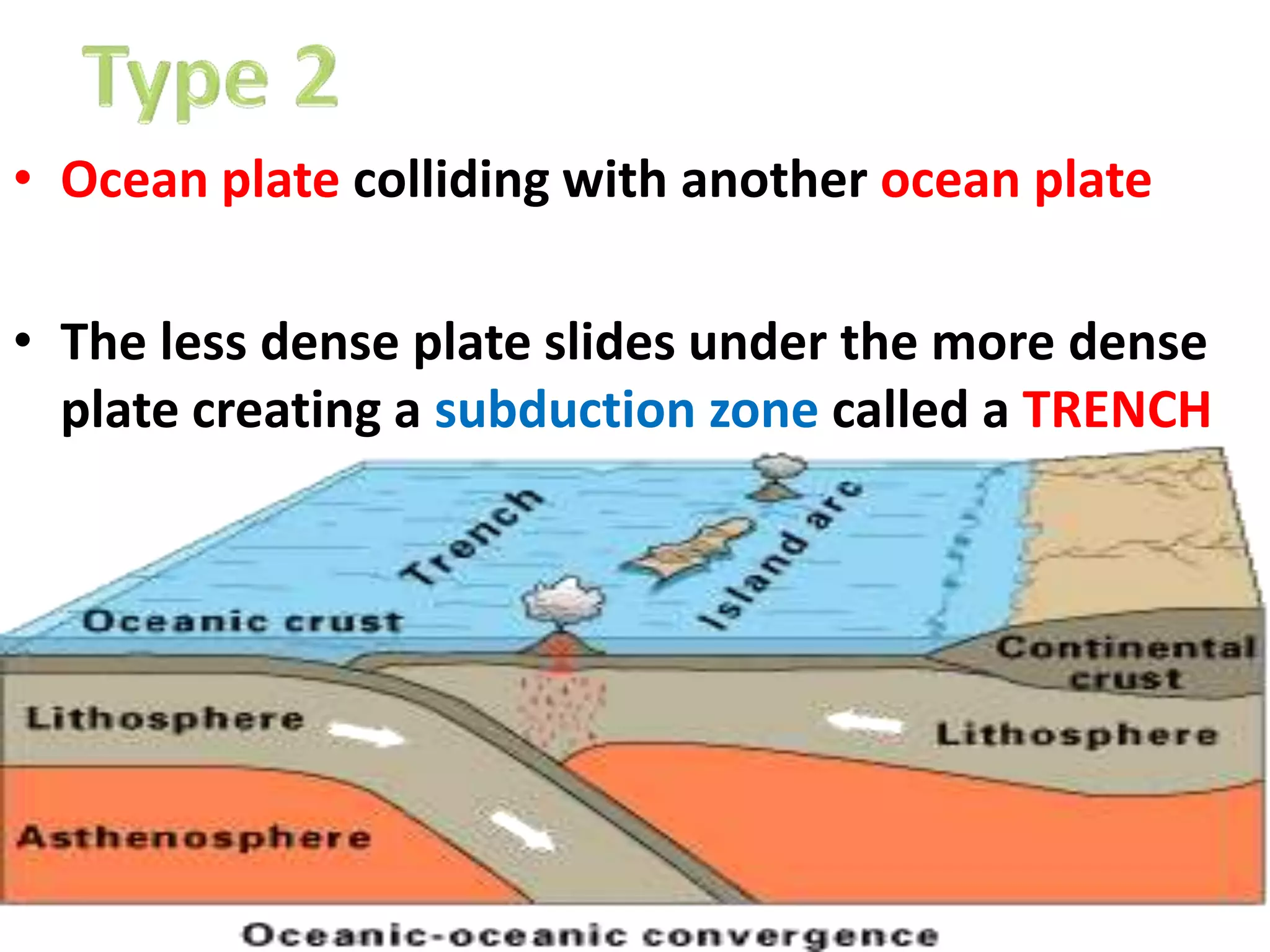 Type 2

• Ocean plate colliding with another ocean plate

• The less dense plate slides under the more dense plate creating a subduction zone called a TRENCH

Trench
Island arc
Oceanic crust
Continental crust
Lithosphere
Lithosphere
Asthenosphere

Oceanic-oceanic convergence